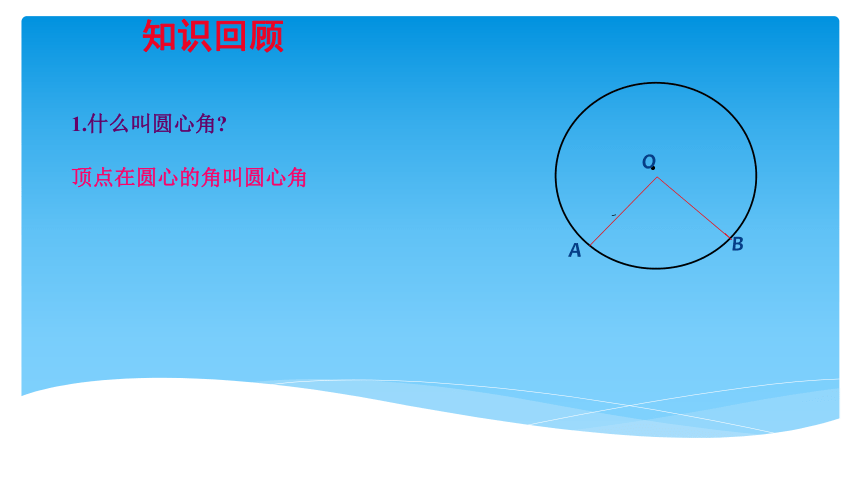 知识回顾

1.什么叫圆心角?

顶点在圆心的角叫圆心角

O

A

B